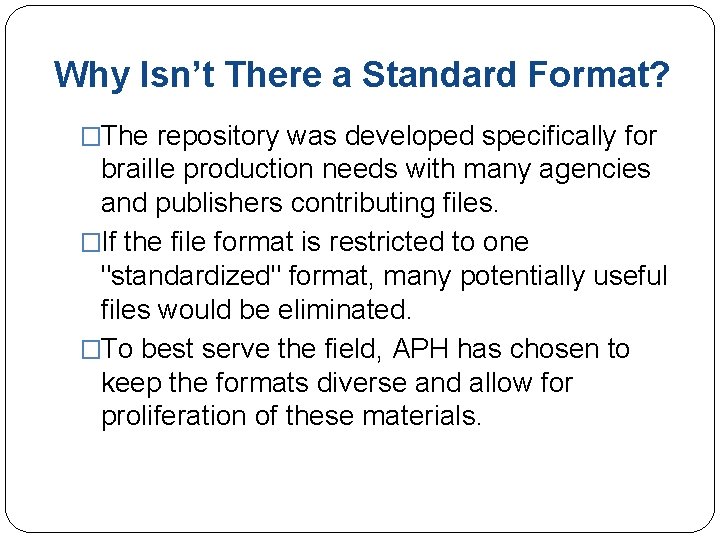 Why Isn't There a Standard Format?

□The repository was developed specifically for braille production needs with many agencies and publishers contributing files.

□If the file format is restricted to one "standardized" format, many potentially useful files would be eliminated.

□To best serve the field, APH has chosen to keep the formats diverse and allow for proliferation of these materials.